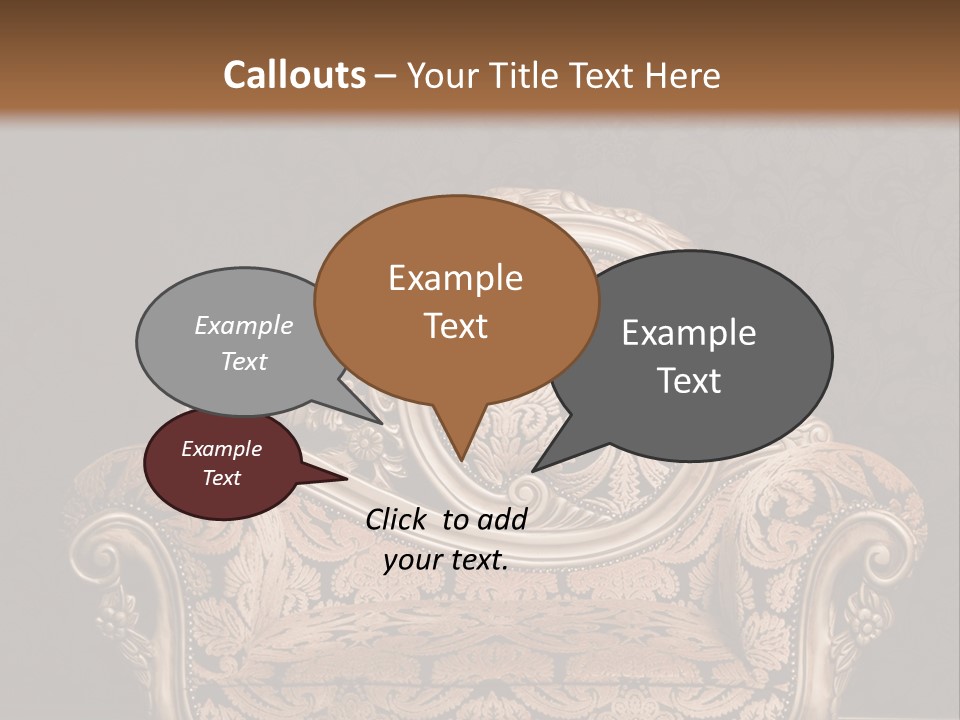 Callouts – Your Title Text Here

Example Text

Example Text

Example Text

Example Text

Click to add your text.